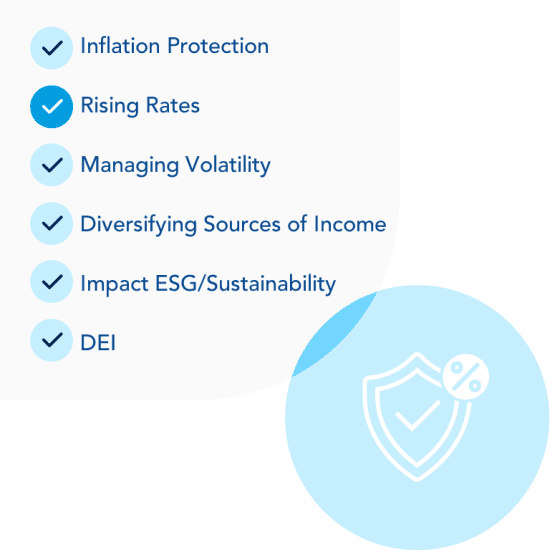 Inflation Protection

Rising Rates

Managing Volatility

Diversifying Sources of Income

Impact ESG/Sustainability

DEI

%